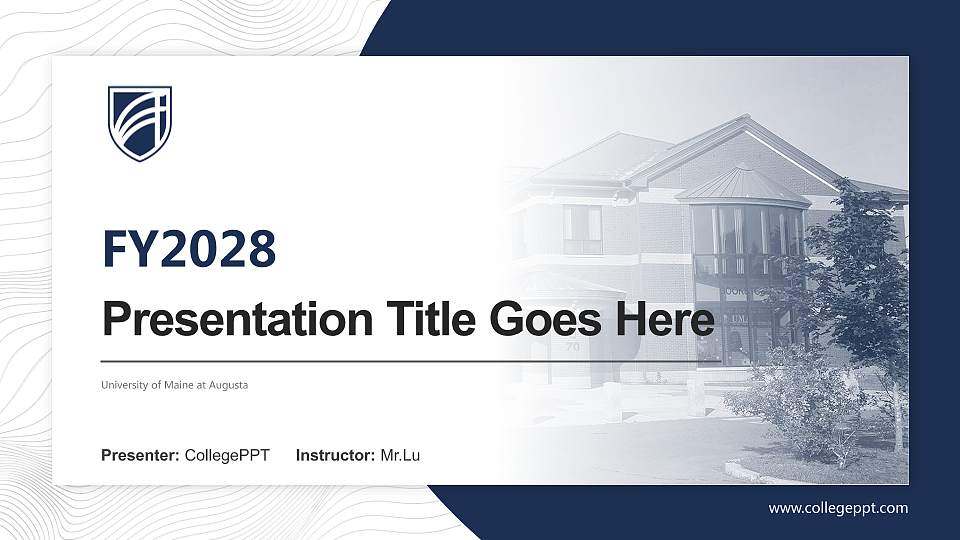 FY2028

Presentation Title Goes Here

University of Maine at Augusta

Presenter: CollegePPT Instructor: Mr.Lu

www.collegeppt.com